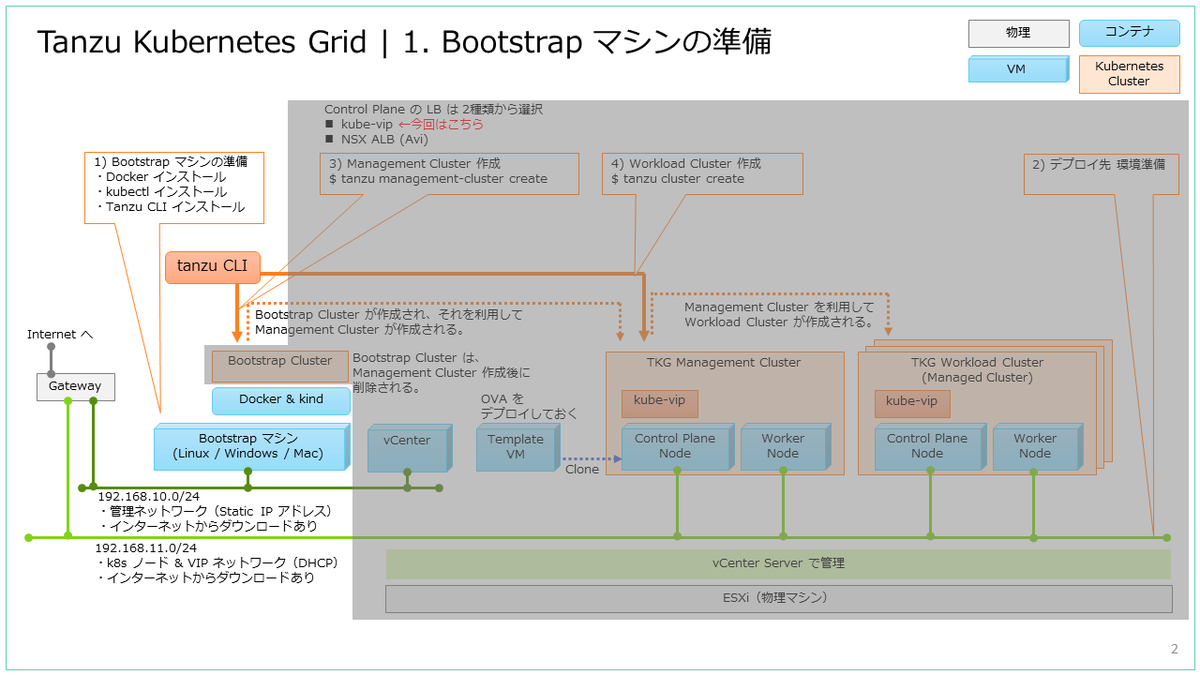 Tanzu Kubernetes Grid | 1. Bootstrap マシンの準備

物理
コンテナ
VM
Kubernetes Cluster

Control Plane の LB は 2種類から選択
■ kube-vip ←今回はこちら
■ NSX ALB (Avi)

1) Bootstrap マシンの準備
・Docker インストール
・kubectl インストール
・Tanzu CLI インストール

3) Management Cluster 作成
$ tanzu management-cluster create

4) Workload Cluster 作成
$ tanzu cluster create

2) デプロイ先 環境準備

tanzu CLI

Bootstrap Cluster が作成され、それを利用して Management Cluster が作成される。

Management Cluster を利用して Workload Cluster が作成される。

Internet へ

Gateway

Bootstrap Cluster

Bootstrap Cluster は、Management Cluster 作成後に削除される。

Docker & kind

Bootstrap マシン (Linux / Windows / Mac)

vCenter

OVA を デプロイしておく

Template VM

Clone

TKG Management Cluster

kube-vip

Control Plane Node

Worker Node

TKG Workload Cluster (Managed Cluster)

kube-vip

Control Plane Node

Worker Node

192.168.10.0/24
・管理ネットワーク (Static IP アドレス)
・インターネットからダウンロードあり

192.168.11.0/24
・k8s ノード & VIP ネットワーク (DHCP)
・インターネットからダウンロードあり

vCenter Server で管理

ESXi (物理マシン)

2